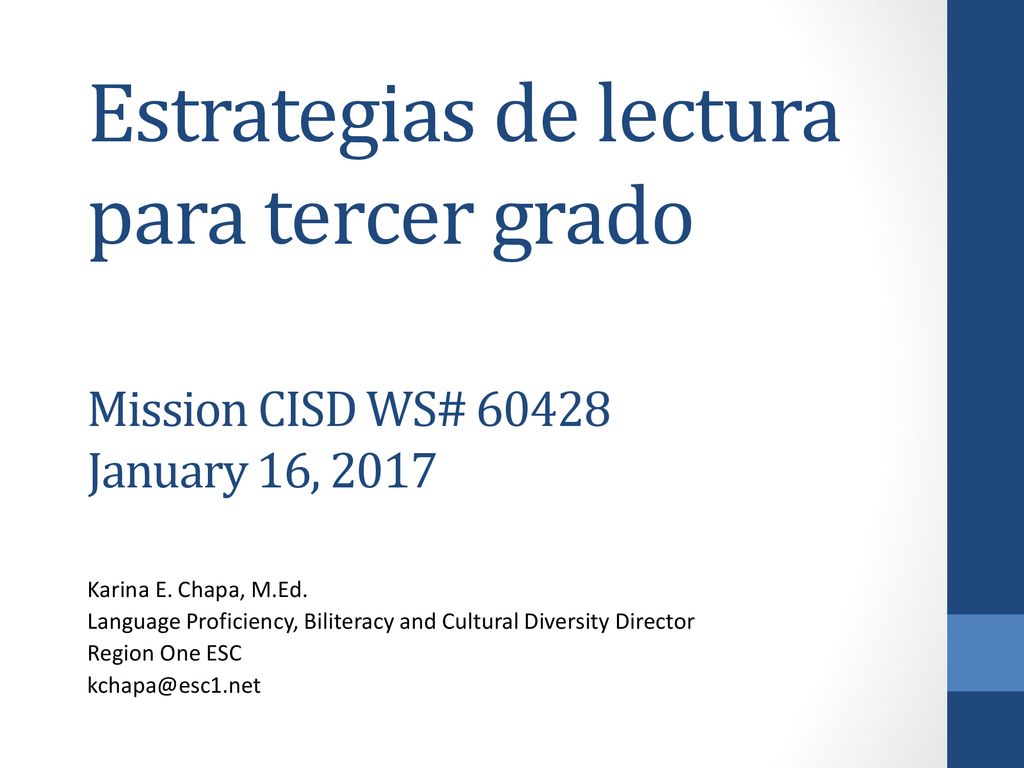 Estrategias de lectura para tercer grado

Mission CISD WS# 60428
January 16, 2017

Karina E. Chapa, M.Ed.
Language Proficiency, Biliteracy and Cultural Diversity Director
Region One ESC
kchapa@esc1.net